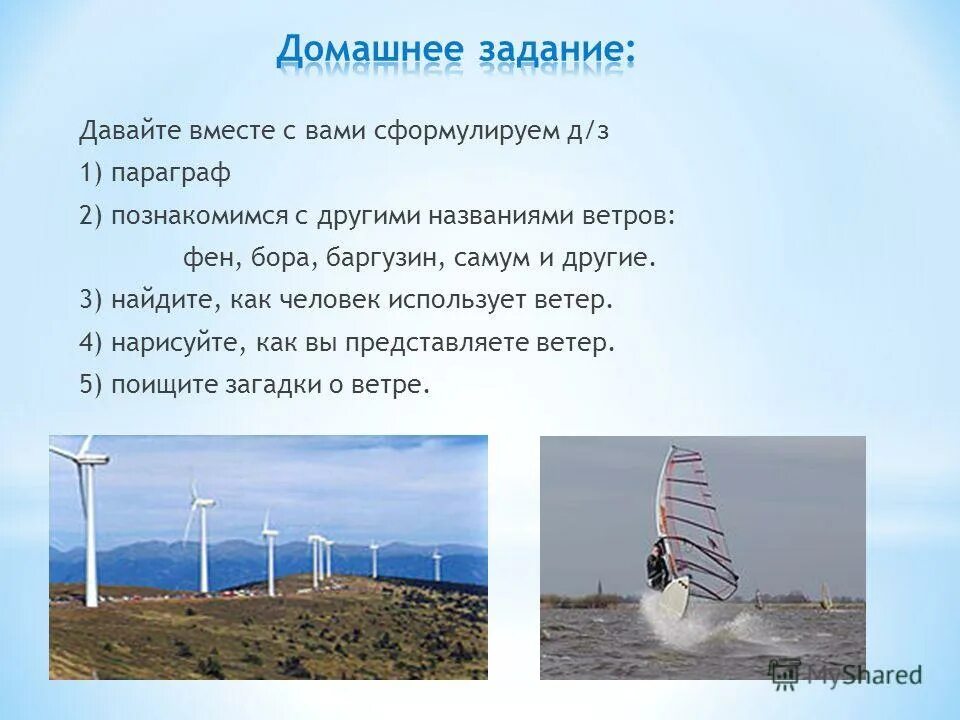 Домашнее задание:

Давайте вместе с вами сформулируем д/з

1) параграф

2) познакомимся с другими названиями ветров:

фен, бора, баргузин, самум и другие.

3) найдите, как человек использует ветер.

4) нарисуйте, как вы представляете ветер.

5) поищите загадки о ветре.

MyShared